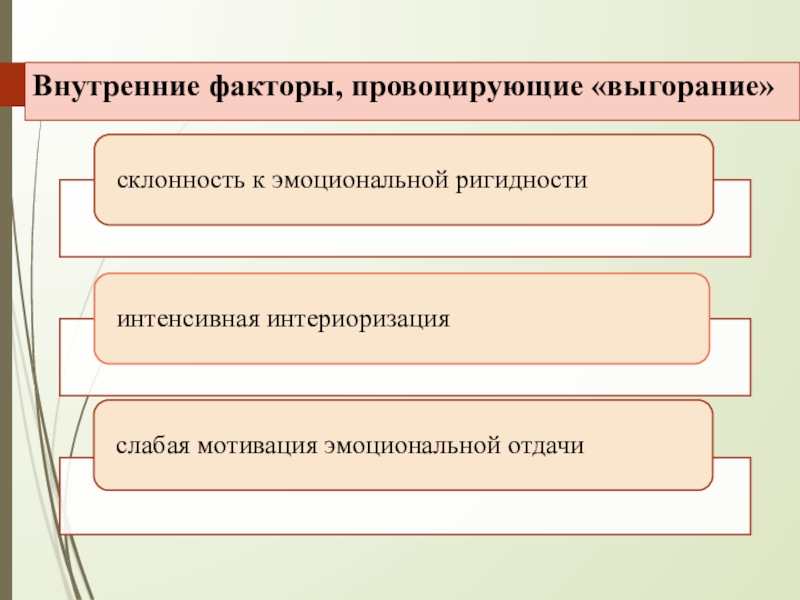 Внутренние факторы, провоцирующие «выгорание»

склонность к эмоциональной ригидности

интенсивная интериоризация

слабая мотивация эмоциональной отдачи